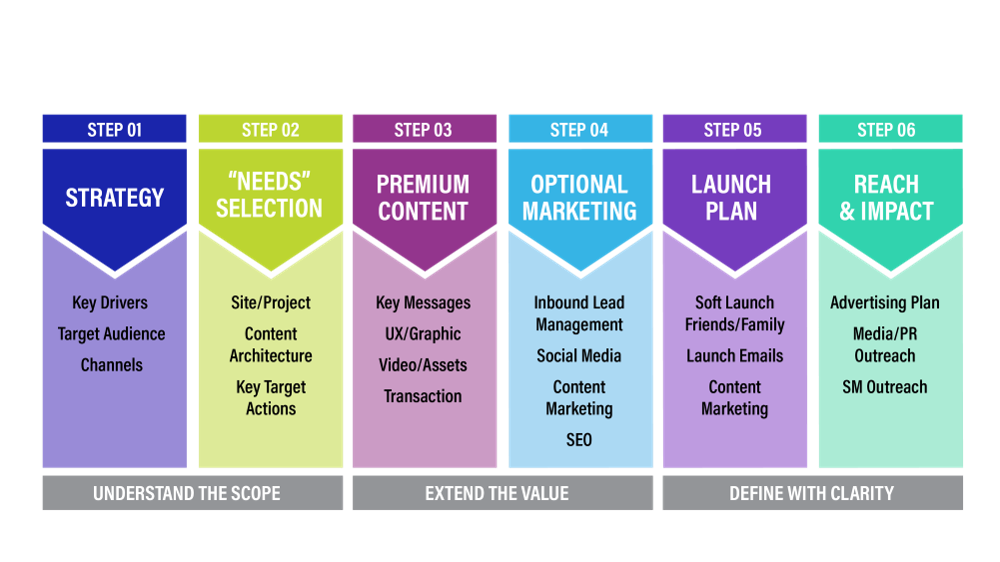 STEP 01

STRATEGY

Key Drivers

Target Audience

Channels

STEP 02

"NEEDS" SELECTION

Site/Project

Content Architecture

Key Target Actions

STEP 03

PREMIUM CONTENT

Key Messages

UX/Graphic

Video/Assets

Transaction

STEP 04

OPTIONAL MARKETING

Inbound Lead Management

Social Media

Content Marketing

SEO

STEP 05

LAUNCH PLAN

Soft Launch Friends/Family

Launch Emails

Content Marketing

STEP 06

REACH & IMPACT

Advertising Plan

Media/PR Outreach

SM Outreach

UNDERSTAND THE SCOPE

EXTEND THE VALUE

DEFINE WITH CLARITY